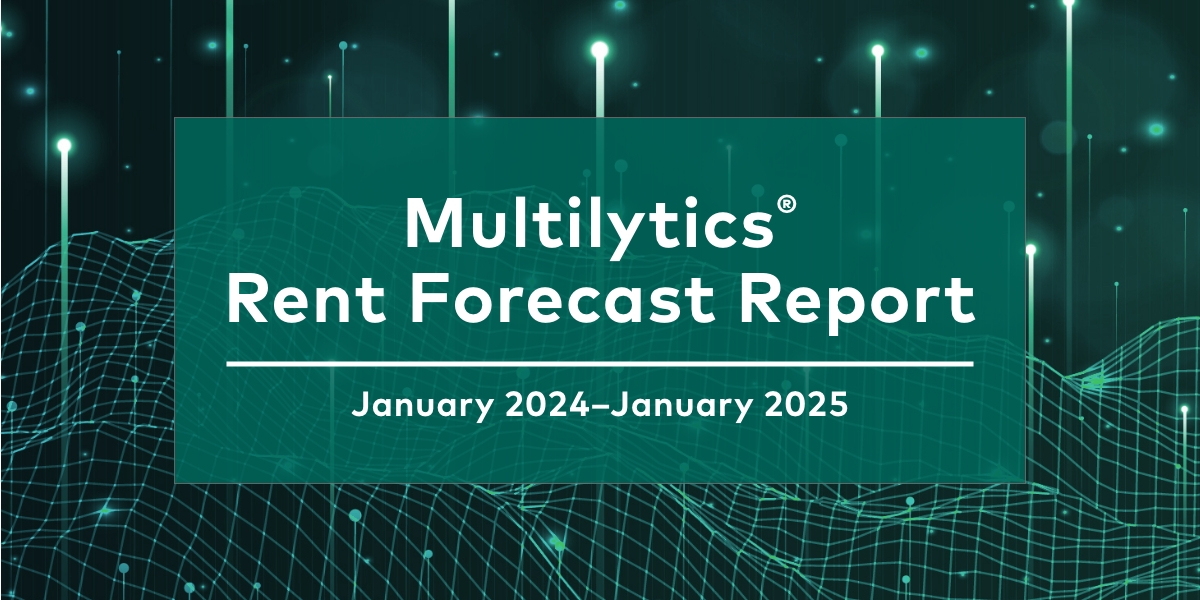 Multilytics®
Rent Forecast Report

January 2024–January 2025